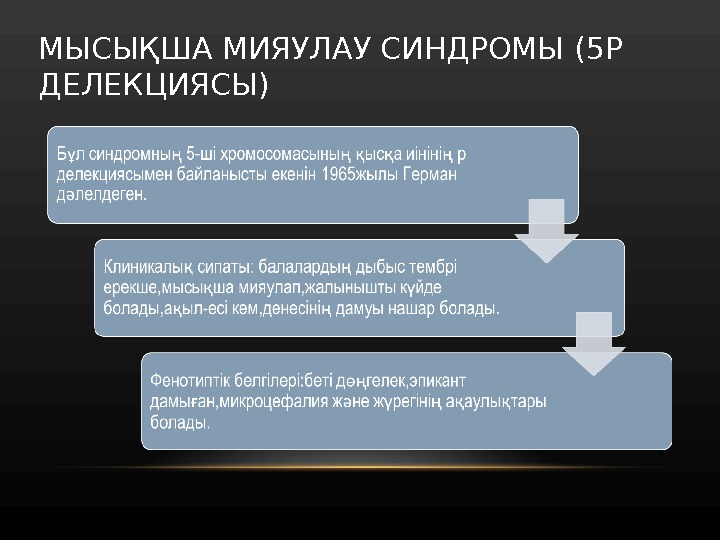 МЫСЫҚША МИЯУЛАУ СИНДРОМЫ (5Р ДЕЛЕКЦИЯСЫ)

Бұл синдромның 5-ші хромосомасының қысқа иінінің р делекциясымен байланысты екенін 1965жылы Герман дәлелдеген.

Клиникалық сипаты: балалардың дыбыс тембрі ерекше,мысықша мияулап,жалынышты күйде болады,ақыл-есі кем,денесінің дамуы нашар болады.

Фенотиптік белгілері:беті дөңгелек,эпикант дамыған,микроцефалия және жүрегінің ақаулықтары болады.